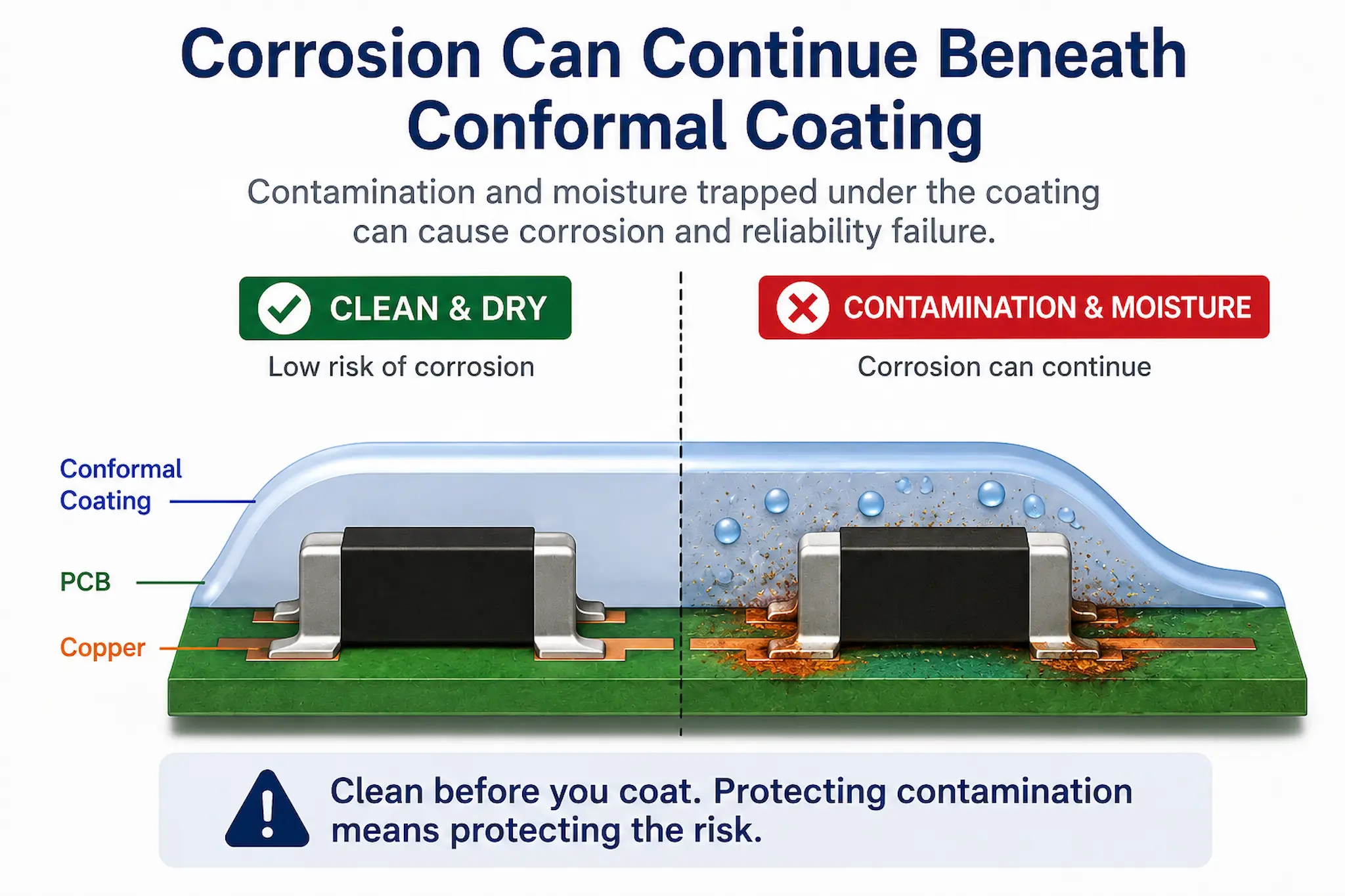 Corrosion Can Continue Beneath Conformal Coating

Contamination and moisture trapped under the coating can cause corrosion and reliability failure.

CLEAN & DRY

Low risk of corrosion

CONTAMINATION & MOISTURE

Corrosion can continue

Conformal Coating

PCB

Copper

Clean before you coat. Protecting contamination means protecting the risk.